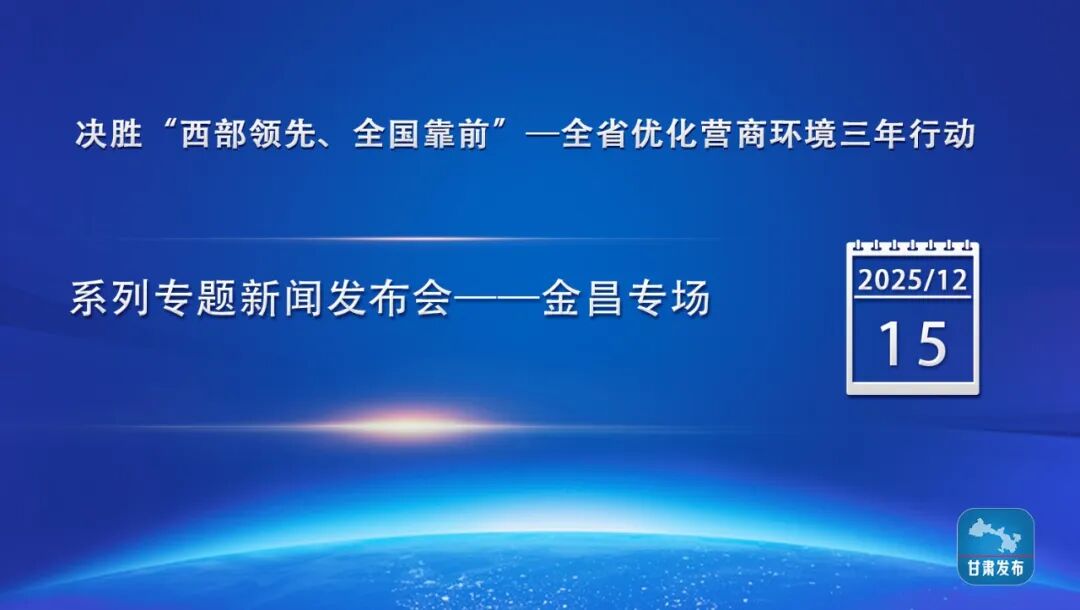 决胜“西部领先、全国靠前”—全省优化营商环境三年行动

系列专题新闻发布会——金昌专场

2025/12
15

甘肃发布